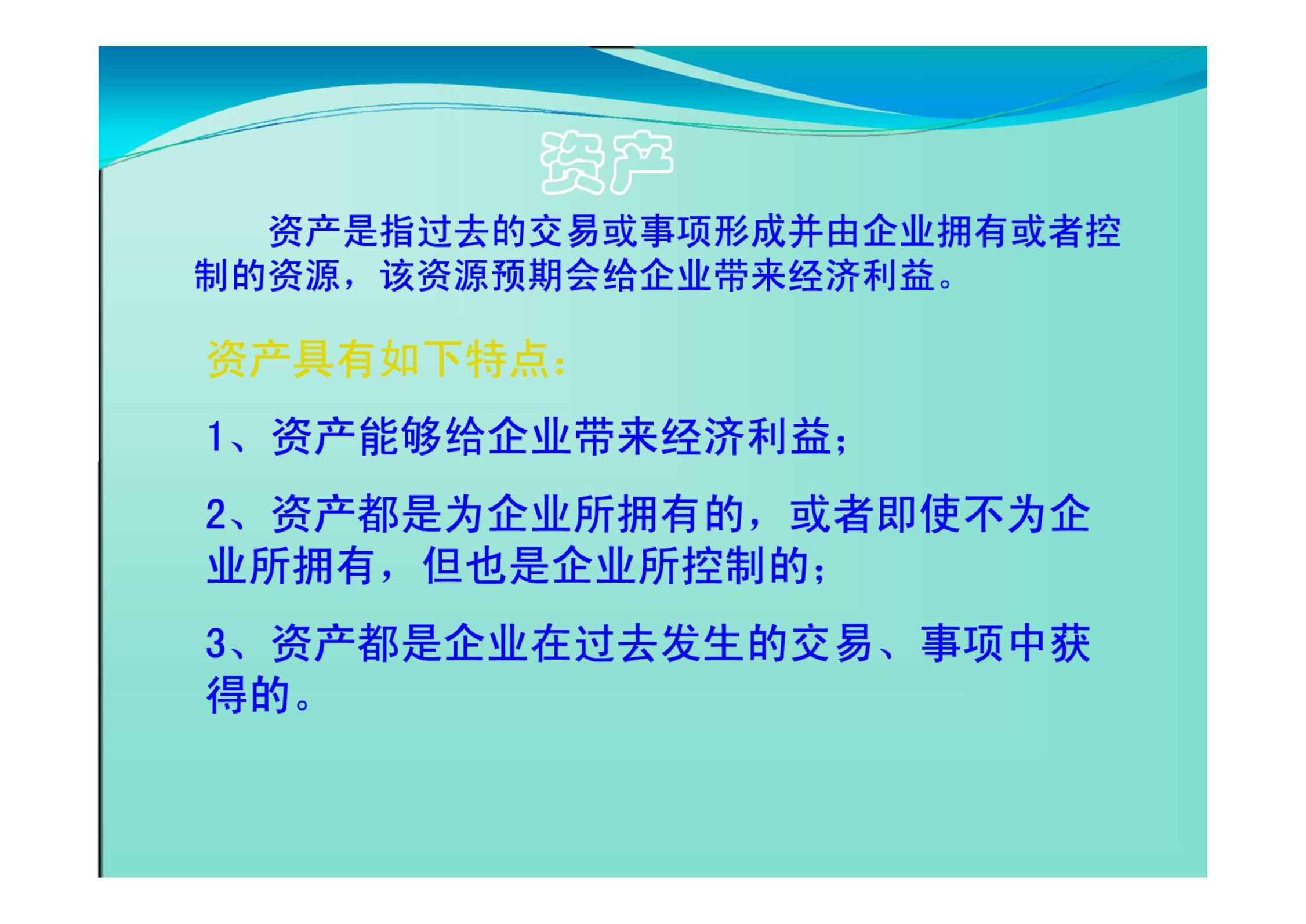 资产

资产是指过去的交易或事项形成并由企业拥有或者控制的资源，该资源预期会给企业带来经济利益。

资产具有如下特点：

1、资产能够给企业带来经济利益；

2、资产都是为企业所拥有的，或者即使不为企业所拥有，但也是企业所控制的；

3、资产都是企业在过去发生的交易、事项中获得的。